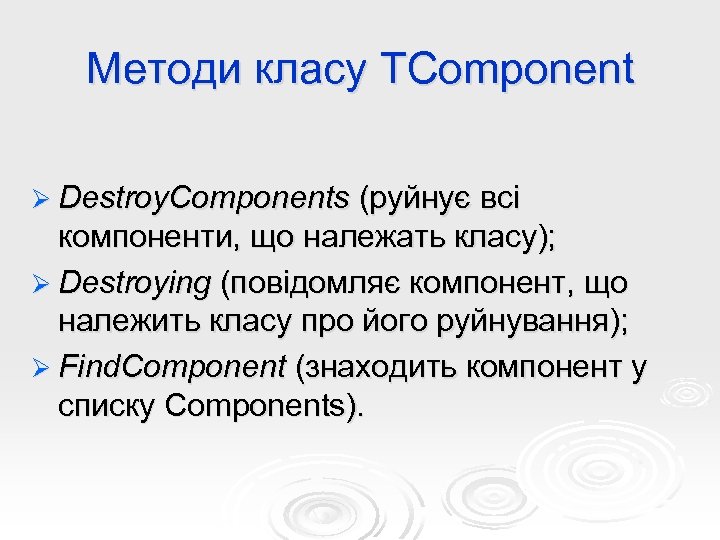 Методи класу TComponent

➢ DestroyComponents (руйнує всі компоненти, що належать класу);
➢ Destroying (повідомляє компонент, що належить класу про його руйнування);
➢ FindComponent (знаходить компонент у списку Components).